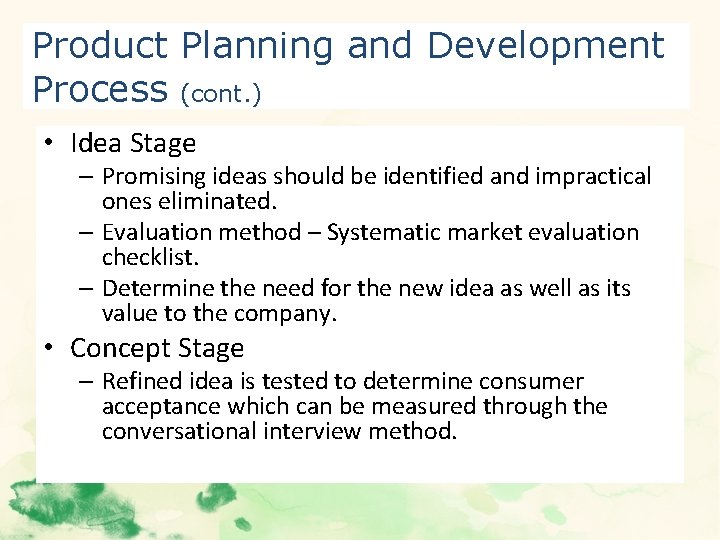 Product Planning and Development Process (cont.)

• Idea Stage
– Promising ideas should be identified and impractical ones eliminated.
– Evaluation method – Systematic market evaluation checklist.
– Determine the need for the new idea as well as its value to the company.

• Concept Stage
– Refined idea is tested to determine consumer acceptance which can be measured through the conversational interview method.